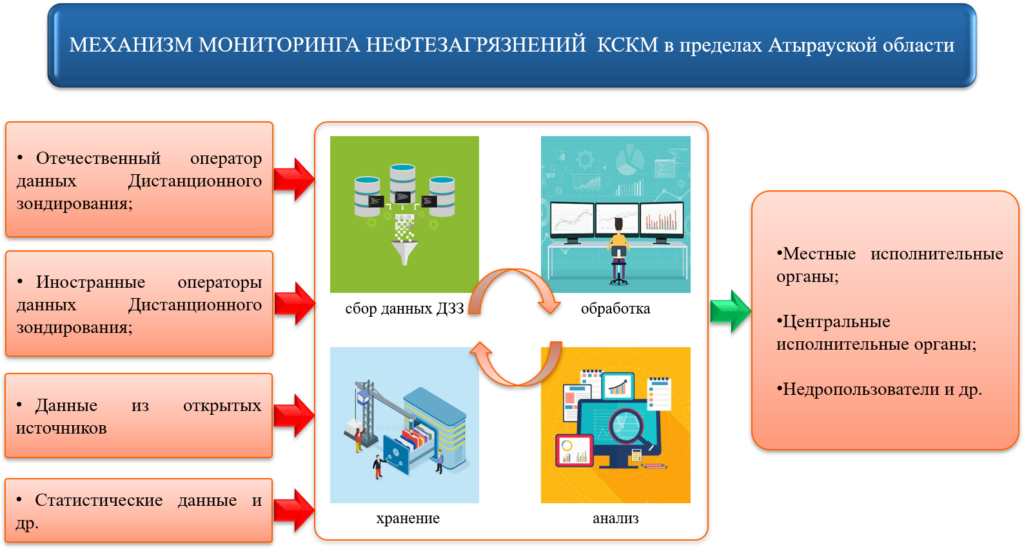 МЕХАНИЗМ МОНИТОРИНГА НЕФТЕЗАГРЯЗНЕНИЙ КСКМ в пределах Атырауской области

• Отечественный оператор данных Дистанционного зондирования;

• Иностранные операторы данных Дистанционного зондирования;

• Данные из открытых источников

• Статистические данные и др.

сбор данных ДЗЗ

обработка

хранение

анализ

•Местные исполнительные органы;

•Центральные исполнительные органы;

•Недропользователи и др.